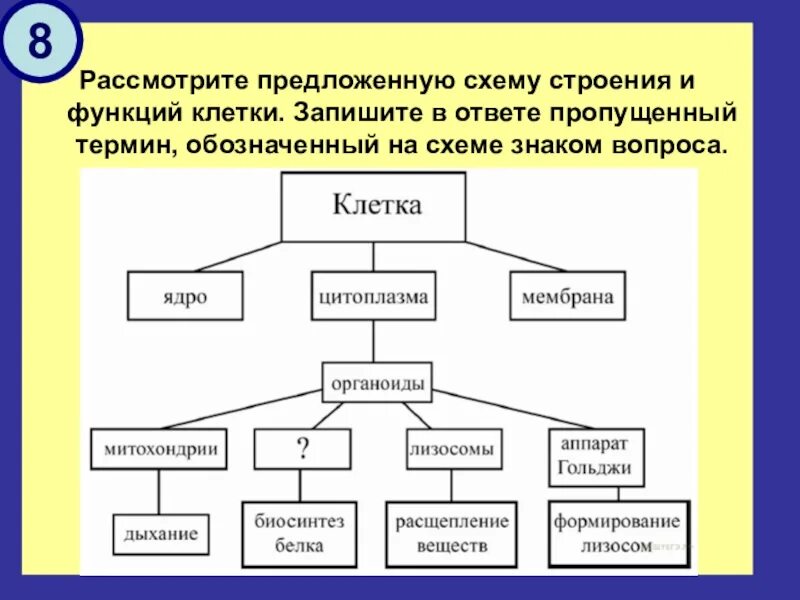 8

Рассмотрите предложенную схему строения и функций клетки. Запишите в ответе пропущенный термин, обозначенный на схеме знаком вопроса.

Клетка

ядро

цитоплазма

мембрана

органоиды

митохондрии

?

лизосомы

аппарат Гольджи

дыхание

биосинтез белка

расщепление веществ

формирование лизосом